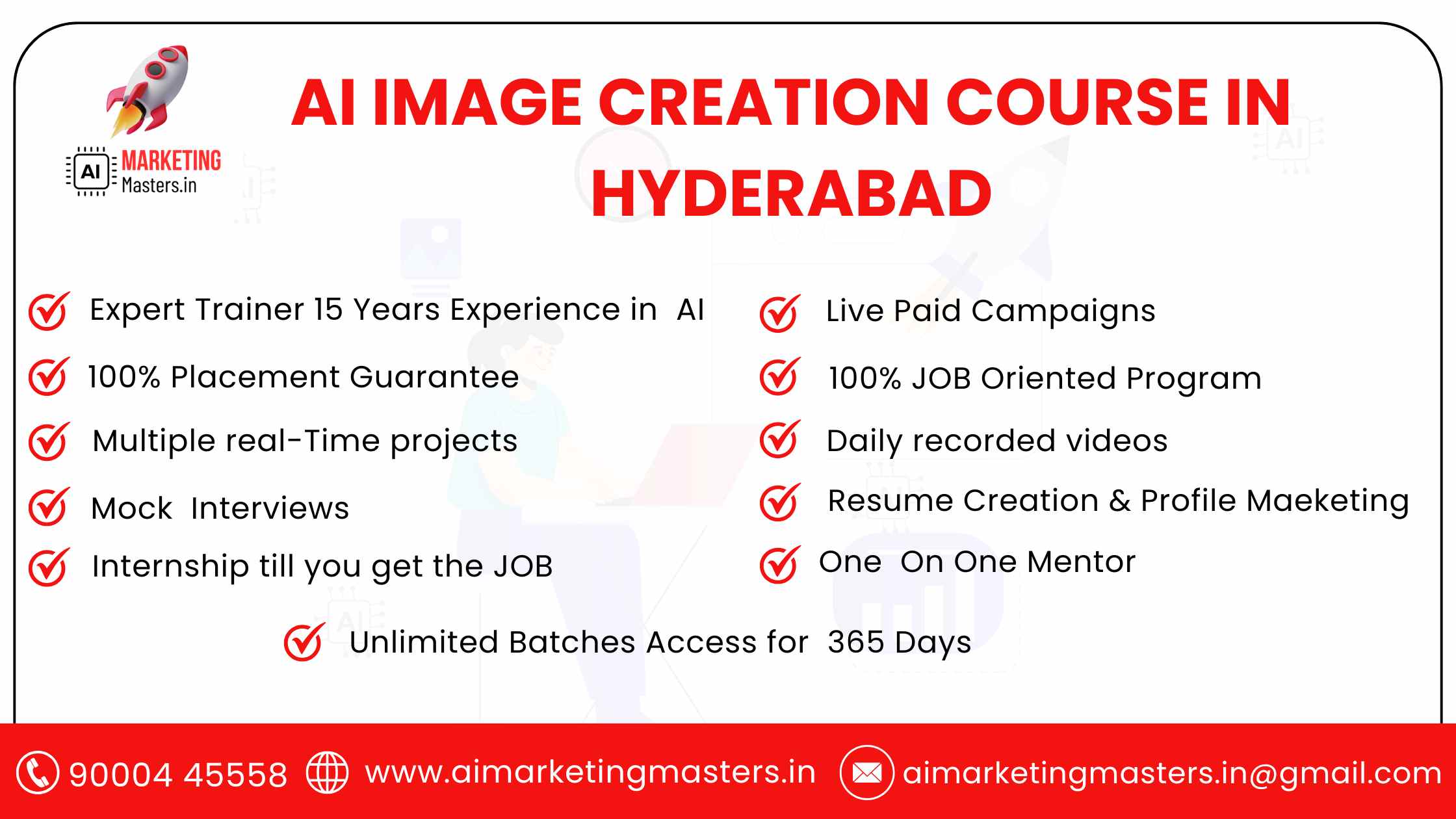 AI MARKETING Masters.in

AI IMAGE CREATION COURSE IN HYDERABAD

Expert Trainer 15 Years Experience in AI

100% Placement Guarantee

Multiple real-Time projects

Mock Interviews

Internship till you get the JOB

Live Paid Campaigns

100% JOB Oriented Program

Daily recorded videos

Resume Creation & Profile Maeketing

One On One Mentor

Unlimited Batches Access for 365 Days

90004 45558 www.aimarketingmasters.in aimarketingmasters.in@gmail.com